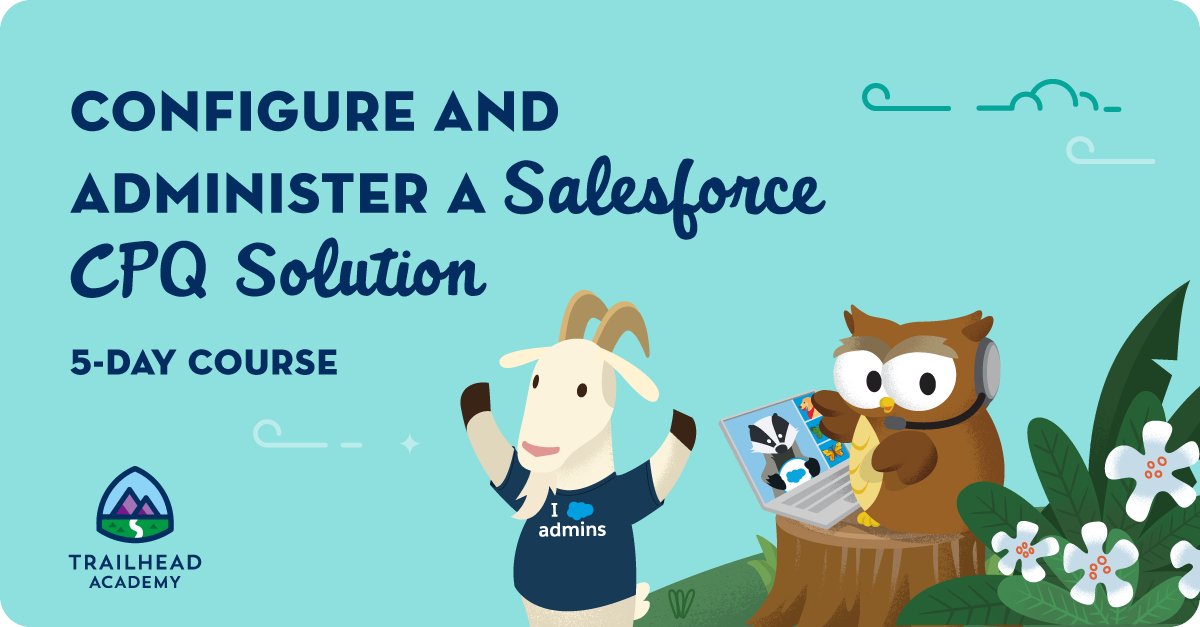 CONFIGURE AND ADMINISTER A Salesforce CPQ Solution

5-DAY COURSE

I admins

TRAILHEAD ACADEMY